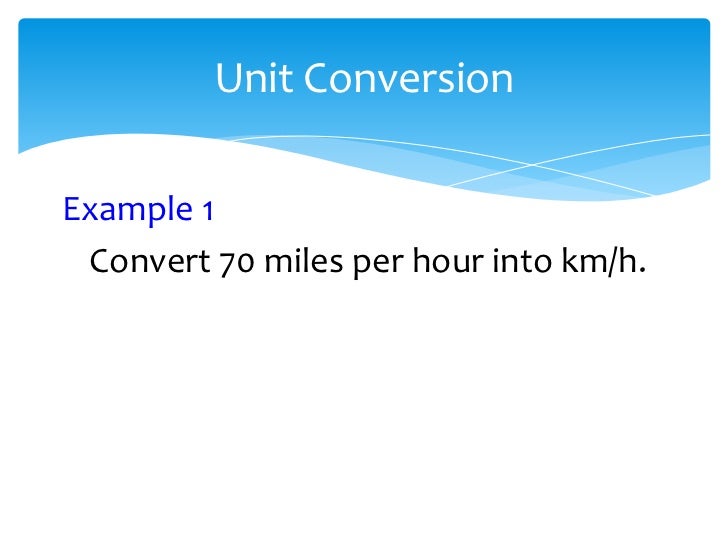 Unit Conversion

Example 1

Convert 70 miles per hour into km/h.